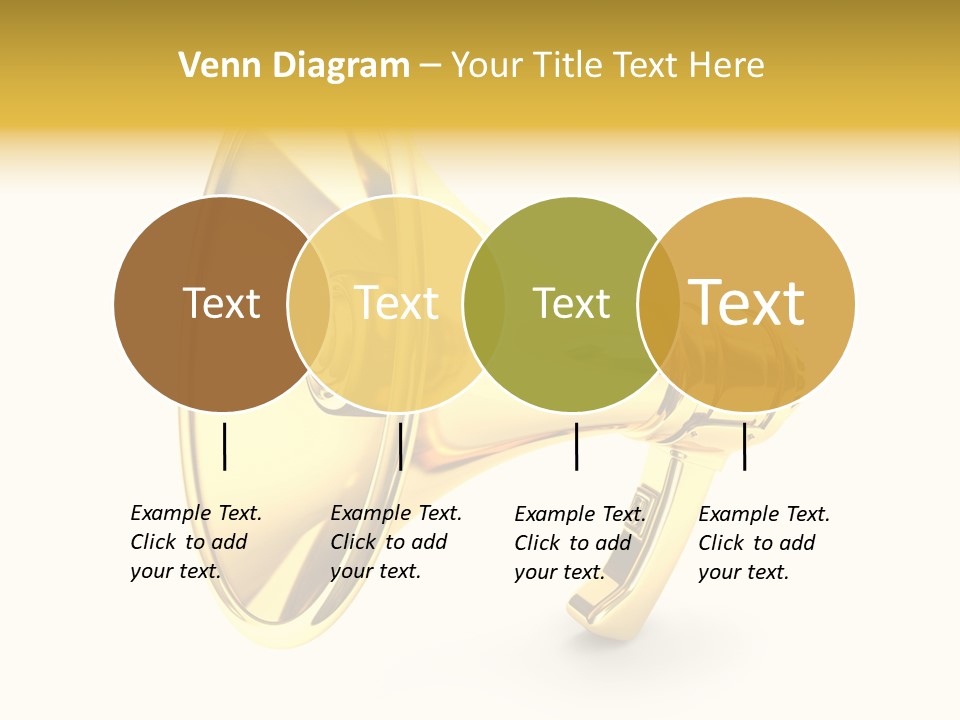 Venn Diagram – Your Title Text Here

Text

Text

Text

Text

Example Text. Click to add your text.

Example Text. Click to add your text.

Example Text. Click to add your text.

Example Text. Click to add your text.